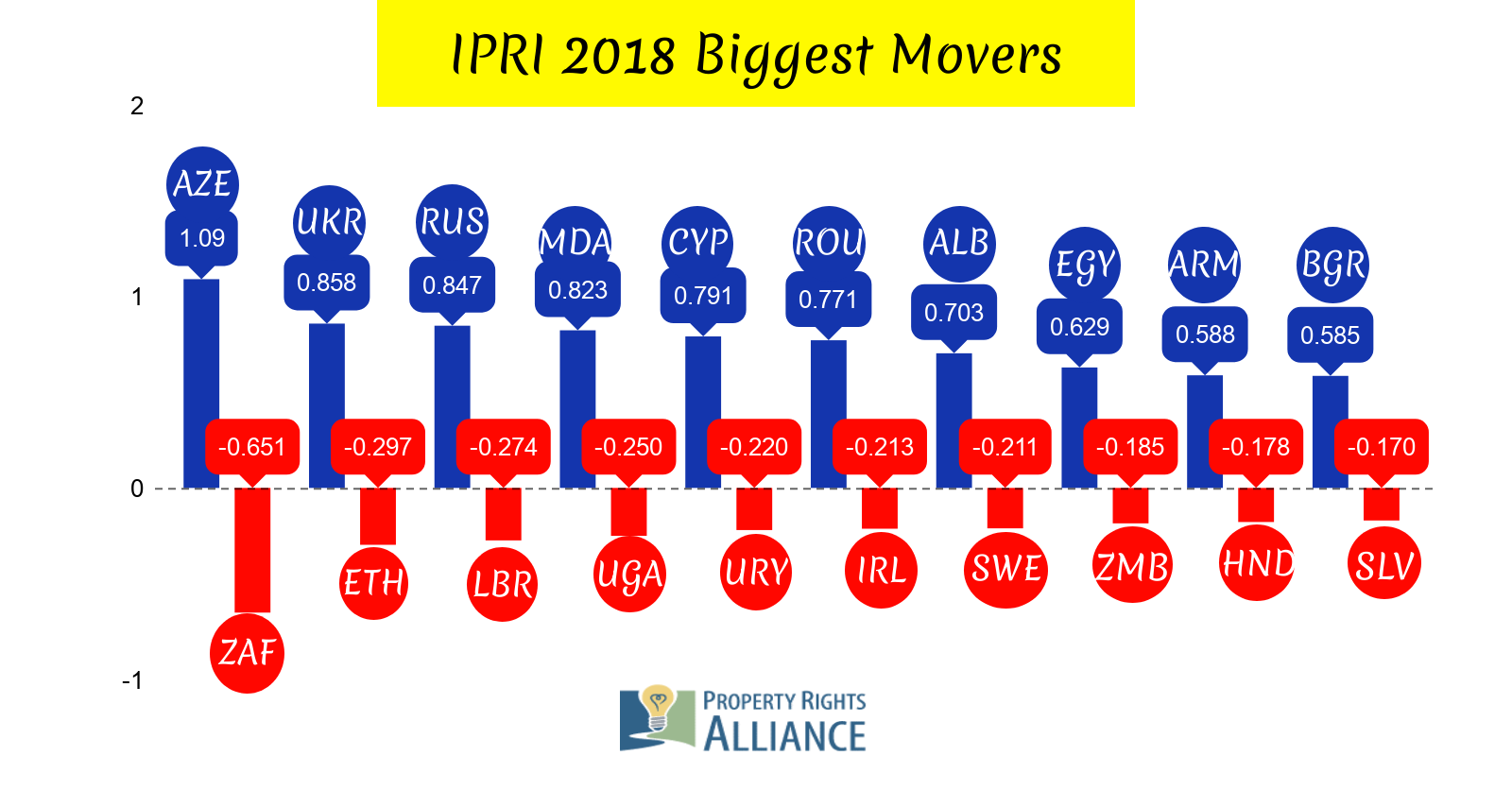 IPRI 2018 Biggest Movers

2

1

0

-1

AZE
1.09

UKR
0.858

RUS
0.847

MDA
0.823

CYP
0.791

ROU
0.771

ALB
0.703

EGY
0.629

ARM
0.588

BGR
0.585

-0.651
ZAF

-0.297
ETH

-0.274
LBR

-0.250
UGA

-0.220
URY

-0.213
IRL

-0.211
SWE

-0.185
ZMB

-0.178
HND

-0.170
SLV

PROPERTY RIGHTS
ALLIANCE